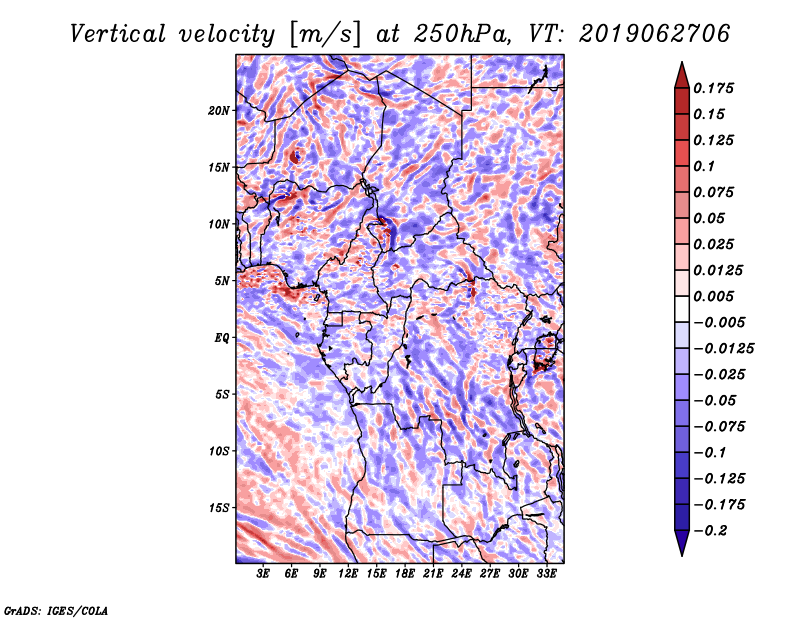 Vertical velocity [m/s] at 250hPa, VT: 2019062706

20N
15N
10N
5N
EQ
5S
10S
15S

3E 6E 9E 12E 15E 18E 21E 24E 27E 30E 33E

0.175
0.15
0.125
0.1
0.075
0.05
0.025
0.0125
0.005
−0.005
−0.0125
−0.025
−0.05
−0.075
−0.1
−0.125
−0.175
−0.2

GrADS: IGES/COLA